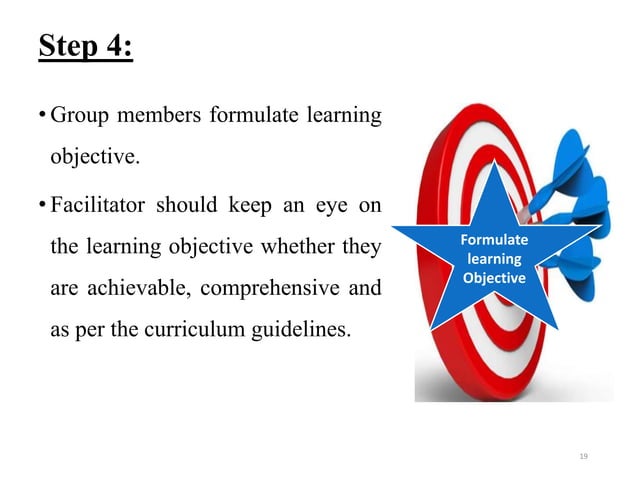 Step 4:

• Group members formulate learning objective.

• Facilitator should keep an eye on the learning objective whether they are achievable, comprehensive and as per the curriculum guidelines.

Formulate learning Objective

19